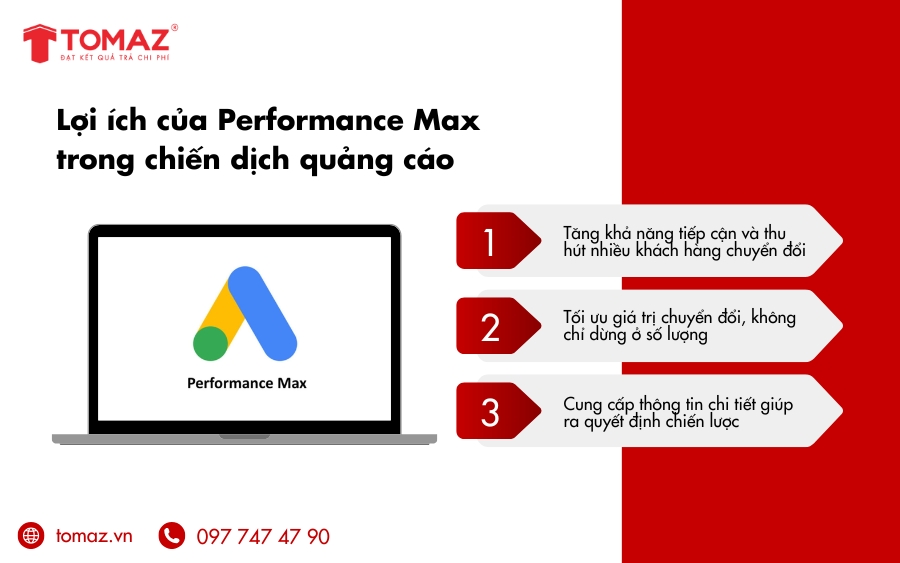 TOMAZ®
ĐẠT KẾT QUẢ TRẢ CHI PHÍ

Lợi ích của Performance Max trong chiến dịch quảng cáo

Performance Max

1
Tăng khả năng tiếp cận và thu hút nhiều khách hàng chuyển đổi

2
Tối ưu giá trị chuyển đổi, không chỉ dừng ở số lượng

3
Cung cấp thông tin chi tiết giúp ra quyết định chiến lược

tomaz.vn
097 747 47 90